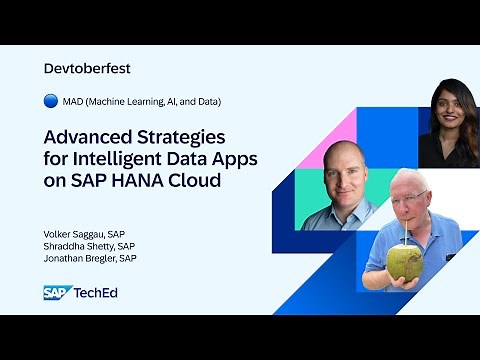 Devtoberfest

MAD (Machine Learning, AI, and Data)

Advanced Strategies for Intelligent Data Apps on SAP HANA Cloud

Volker Saggau, SAP
Shraddha Shetty, SAP
Jonathan Bregler, SAP

SAP TechEd